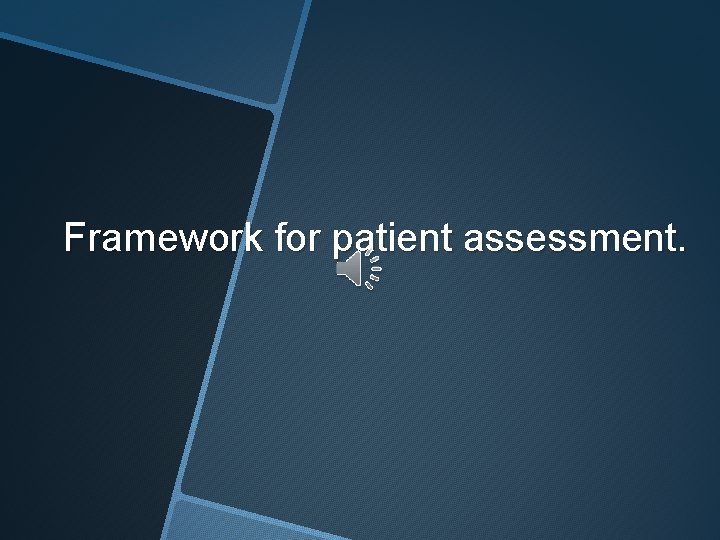 Framework for patient assessment.